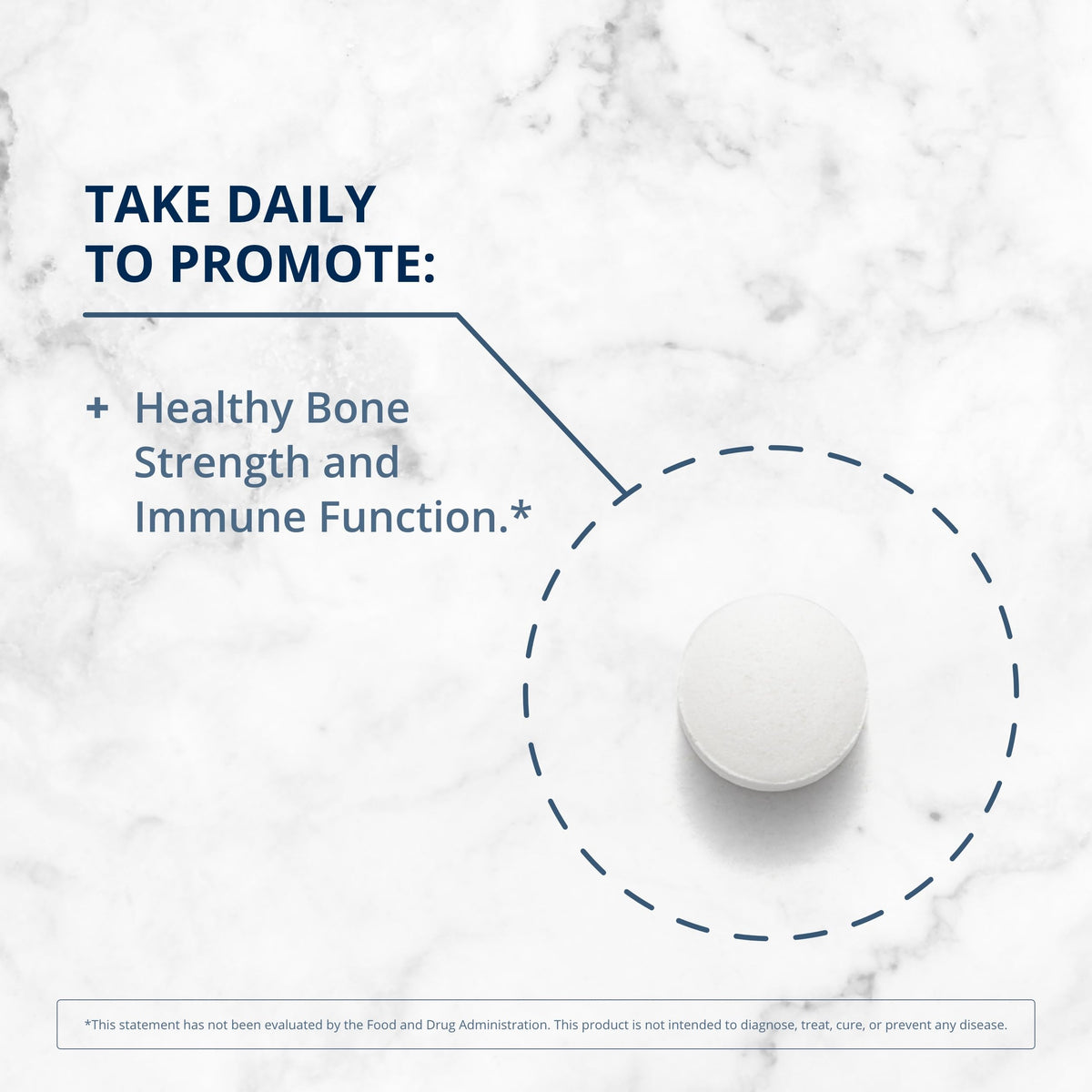 TAKE DAILY TO PROMOTE:

+ Healthy Bone Strength and Immune Function.*

*This statement has not been evaluated by the Food and Drug Administration. This product is not intended to diagnose, treat, cure, or prevent any disease.